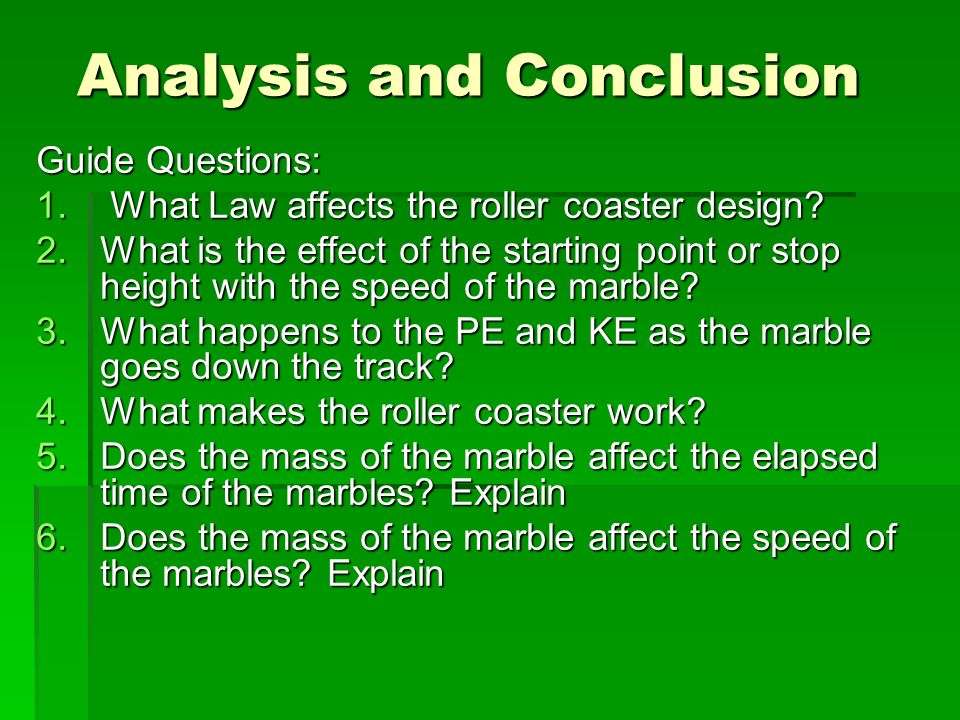 Analysis and Conclusion

Guide Questions:

1. What Law affects the roller coaster design?
2. What is the effect of the starting point or stop height with the speed of the marble?
3. What happens to the PE and KE as the marble goes down the track?
4. What makes the roller coaster work?
5. Does the mass of the marble affect the elapsed time of the marbles? Explain
6. Does the mass of the marble affect the speed of the marbles? Explain